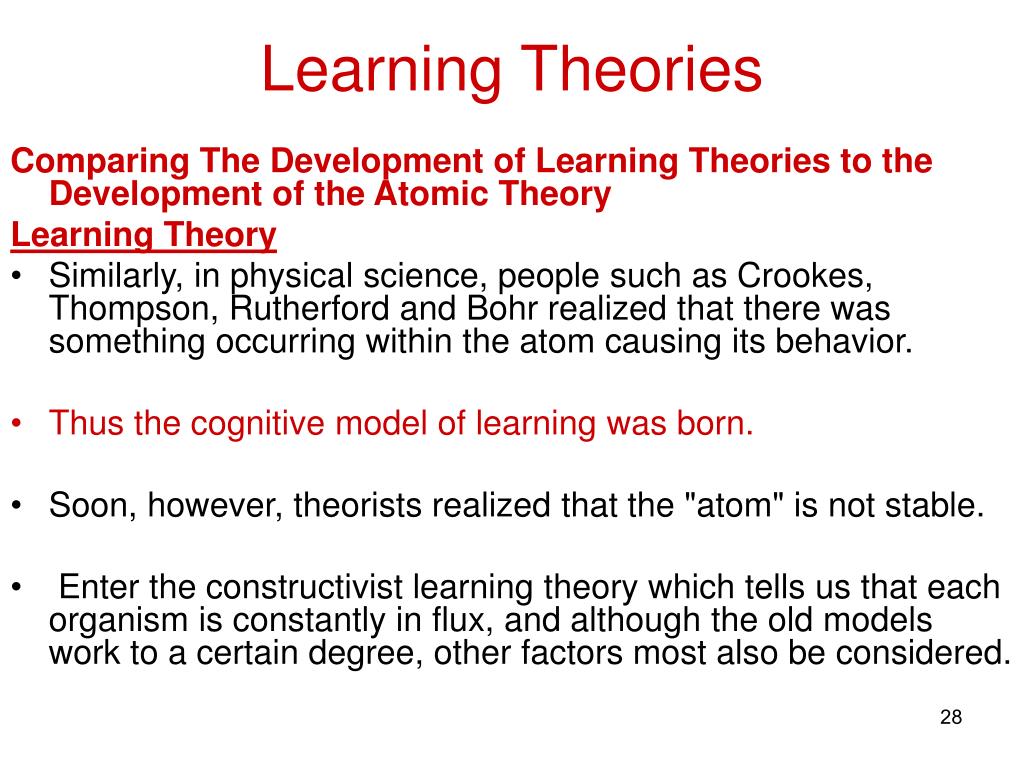 Learning Theories

Comparing The Development of Learning Theories to the Development of the Atomic Theory

Learning Theory

• Similarly, in physical science, people such as Crookes, Thompson, Rutherford and Bohr realized that there was something occurring within the atom causing its behavior.

• Thus the cognitive model of learning was born.

• Soon, however, theorists realized that the "atom" is not stable.

• Enter the constructivist learning theory which tells us that each organism is constantly in flux, and although the old models work to a certain degree, other factors most also be considered.

28